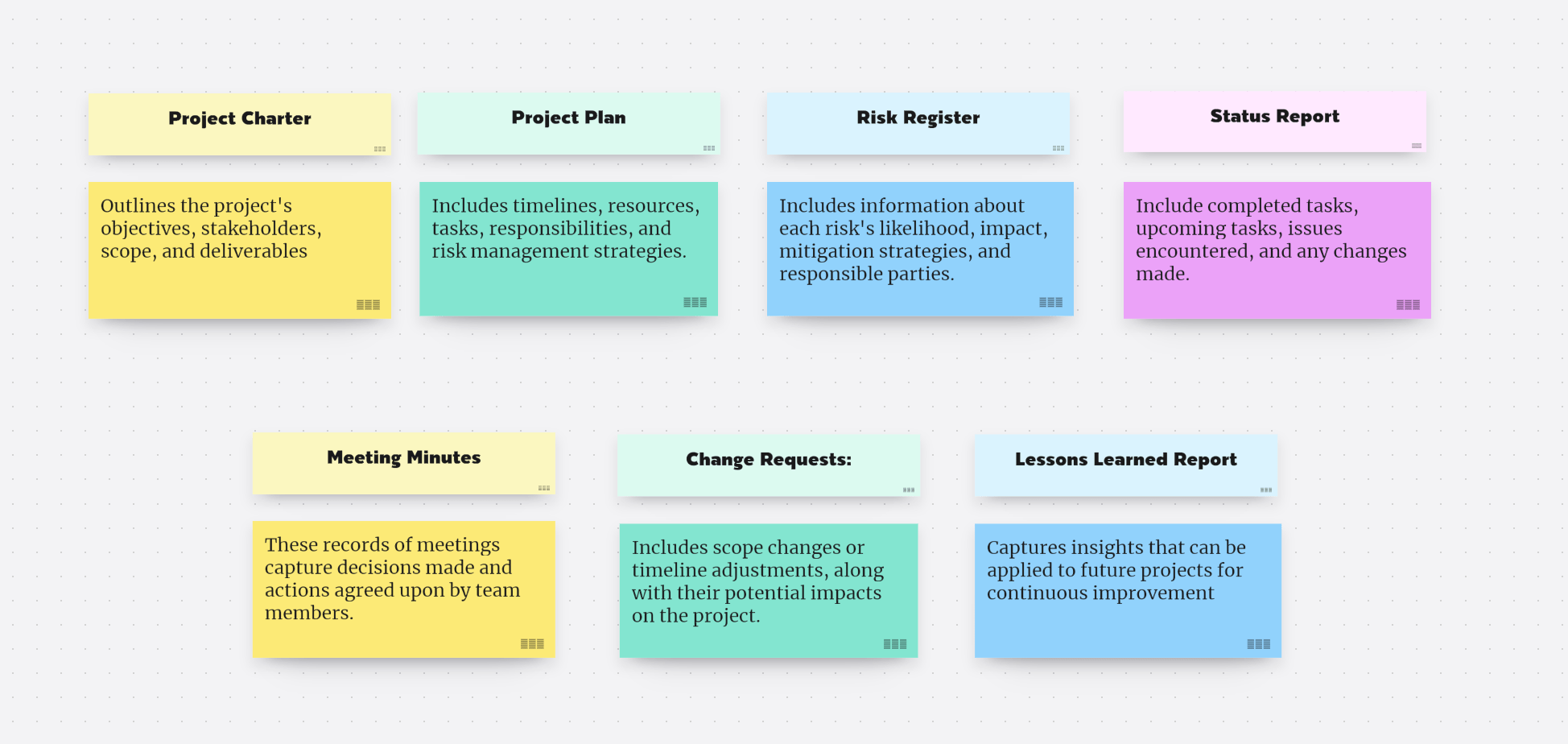 Project Charter

Outlines the project's objectives, stakeholders, scope, and deliverables

Project Plan

Includes timelines, resources, tasks, responsibilities, and risk management strategies.

Risk Register

Includes information about each risk's likelihood, impact, mitigation strategies, and responsible parties.

Status Report

Include completed tasks, upcoming tasks, issues encountered, and any changes made.

Meeting Minutes

These records of meetings capture decisions made and actions agreed upon by team members.

Change Requests:

Includes scope changes or timeline adjustments, along with their potential impacts on the project.

Lessons Learned Report

Captures insights that can be applied to future projects for continuous improvement